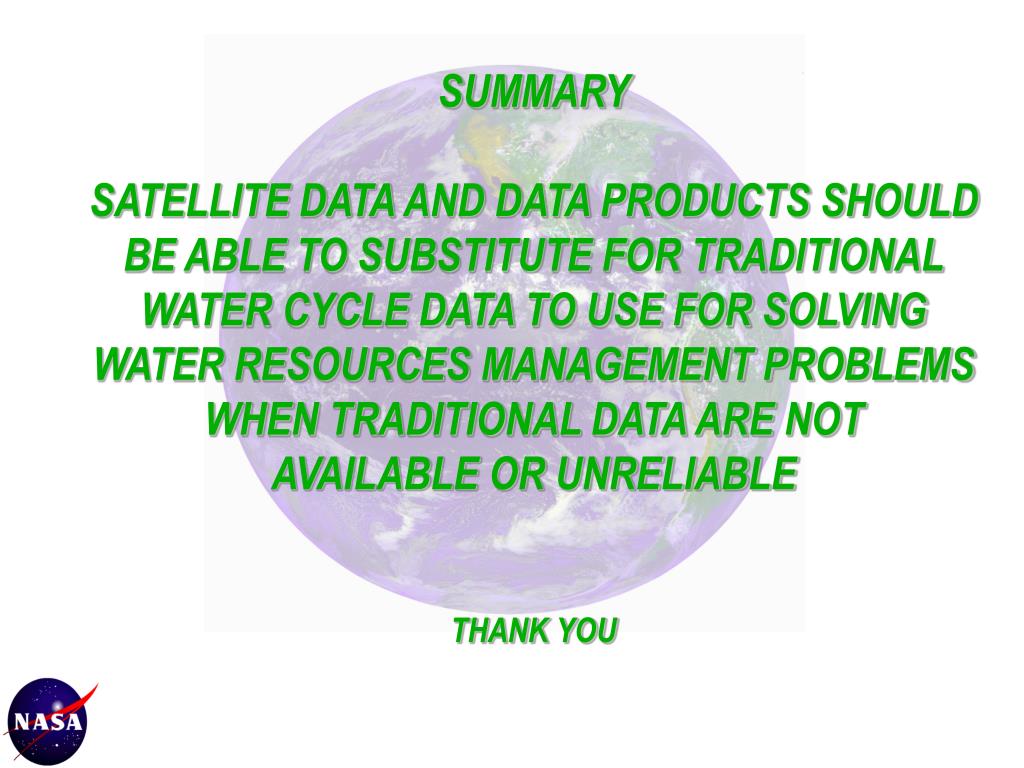 SUMMARY

SATELLITE DATA AND DATA PRODUCTS SHOULD BE ABLE TO SUBSTITUTE FOR TRADITIONAL WATER CYCLE DATA TO USE FOR SOLVING WATER RESOURCES MANAGEMENT PROBLEMS WHEN TRADITIONAL DATA ARE NOT AVAILABLE OR UNRELIABLE

THANK YOU

NASA